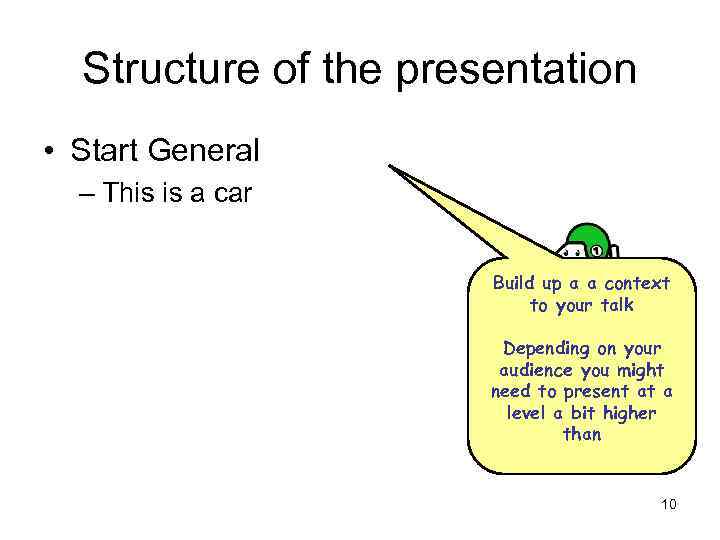 Structure of the presentation

• Start General
– This is a car

1

Build up a a context to your talk

Depending on your audience you might need to present at a level a bit higher than

10